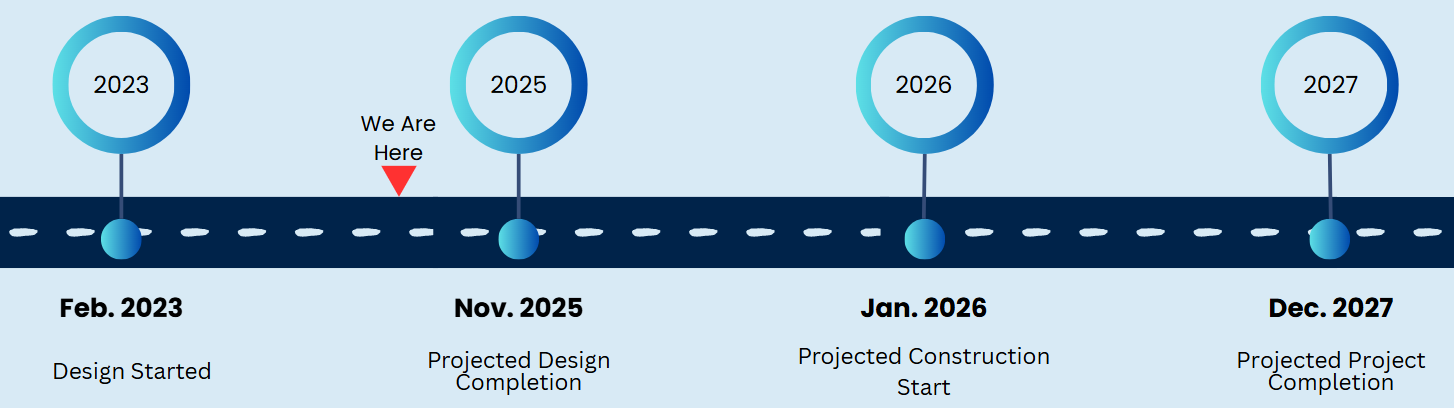 2023

We Are Here

2025

2026

2027

Feb. 2023

Design Started

Nov. 2025

Projected Design Completion

Jan. 2026

Projected Construction Start

Dec. 2027

Projected Project Completion